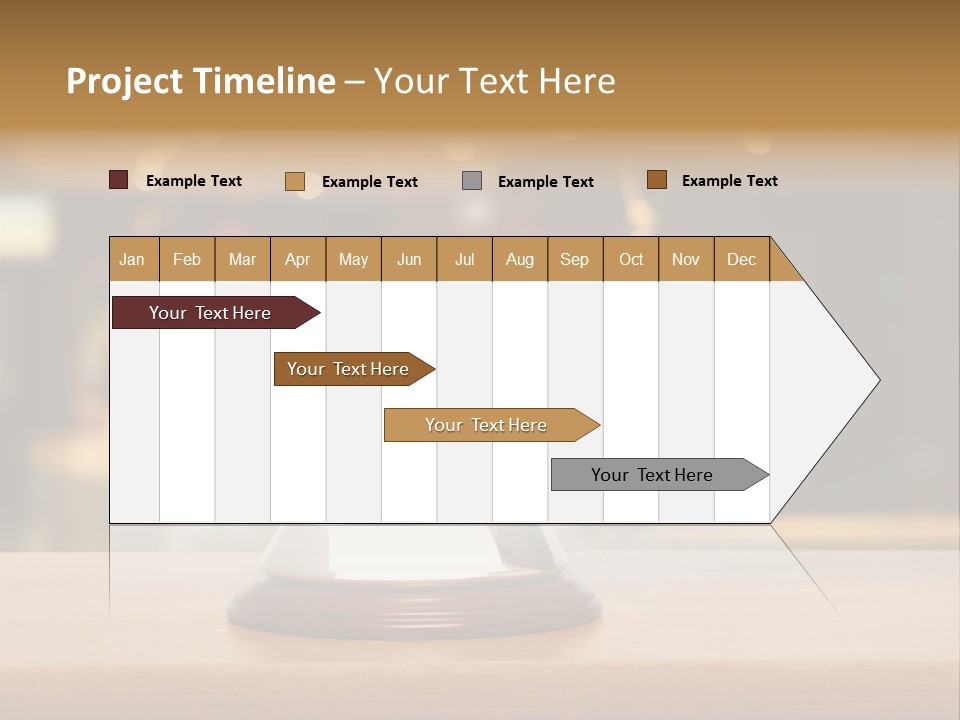 Project Timeline – Your Text Here

Example Text Example Text Example Text Example Text

| Jan | Feb | Mar | Apr | May | Jun | Jul | Aug | Sep | Oct | Nov | Dec |
|---|---|---|---|---|---|---|---|---|---|---|---|

Your Text Here

Your Text Here

Your Text Here

Your Text Here